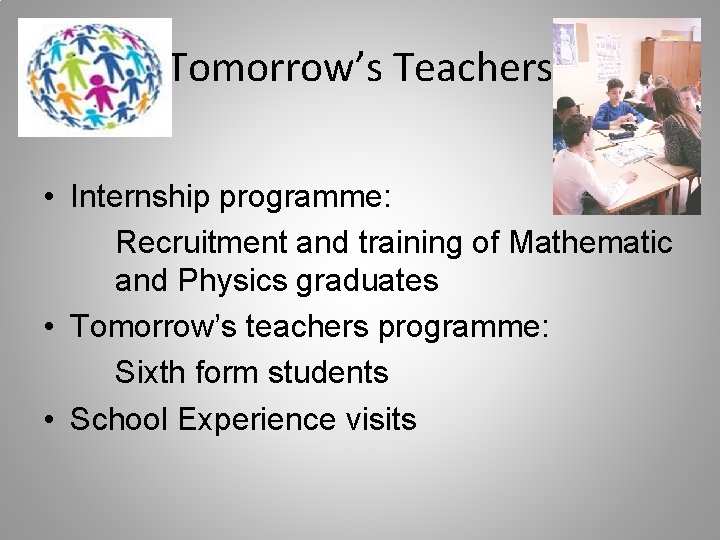 Tomorrow’s Teachers

• Internship programme:

Recruitment and training of Mathematic and Physics graduates

• Tomorrow’s teachers programme:

Sixth form students

• School Experience visits